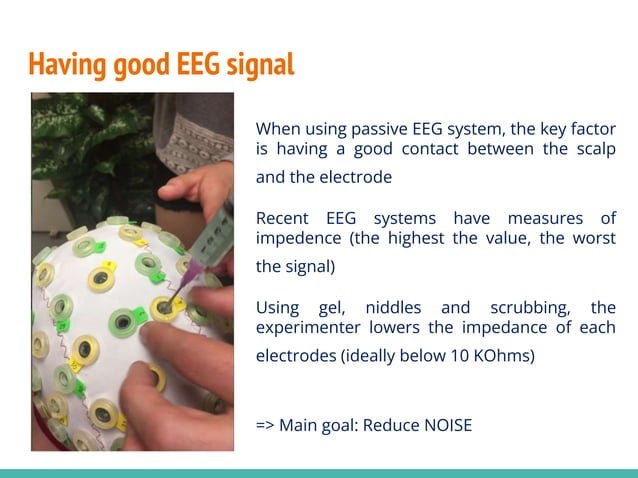 Having good EEG signal

When using passive EEG system, the key factor is having a good contact between the scalp and the electrode

Recent EEG systems have measures of impedence (the highest the value, the worst the signal)

Using gel, niddles and scrubbing, the experimenter lowers the impedance of each electrodes (ideally below 10 KOhms)

=> Main goal: Reduce NOISE